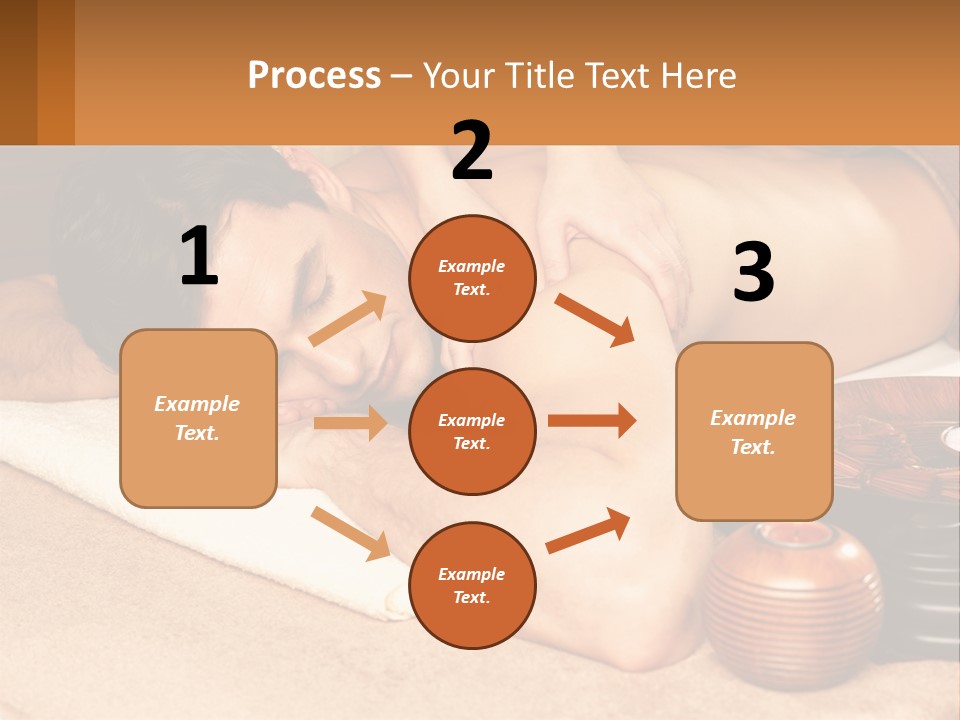 Process – Your Title Text Here

1

Example Text.

2

Example Text.

Example Text.

Example Text.

3

Example Text.